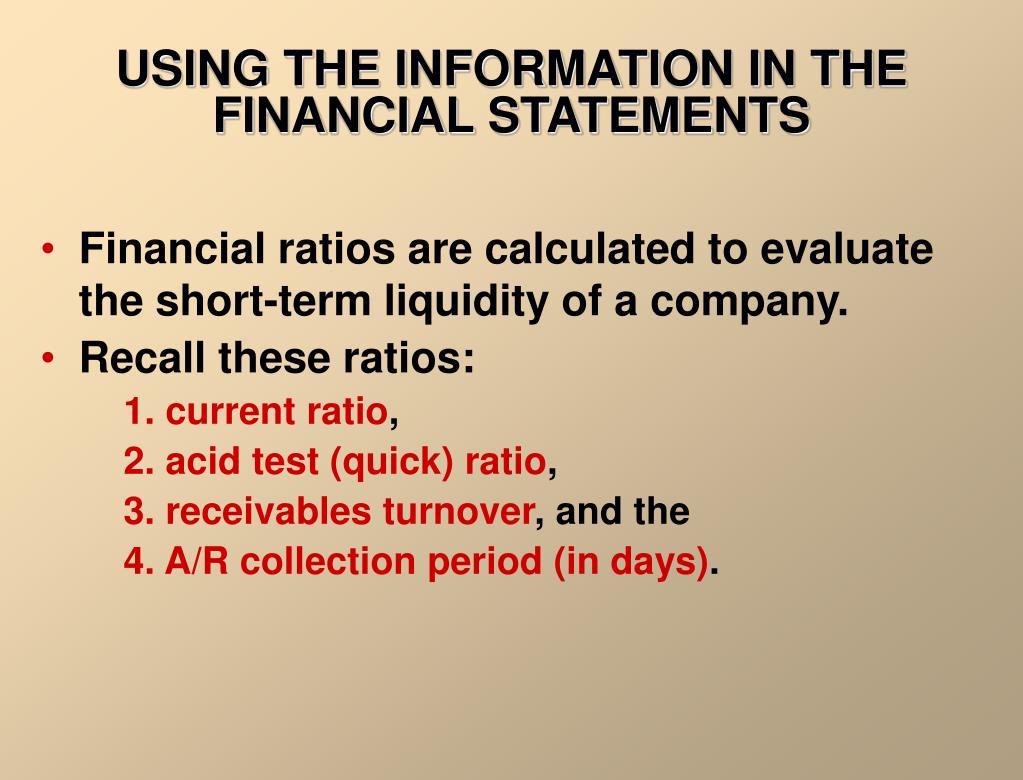 USING THE INFORMATION IN THE FINANCIAL STATEMENTS

• Financial ratios are calculated to evaluate the short-term liquidity of a company.
• Recall these ratios:
1. current ratio,
2. acid test (quick) ratio,
3. receivables turnover, and the
4. A/R collection period (in days).